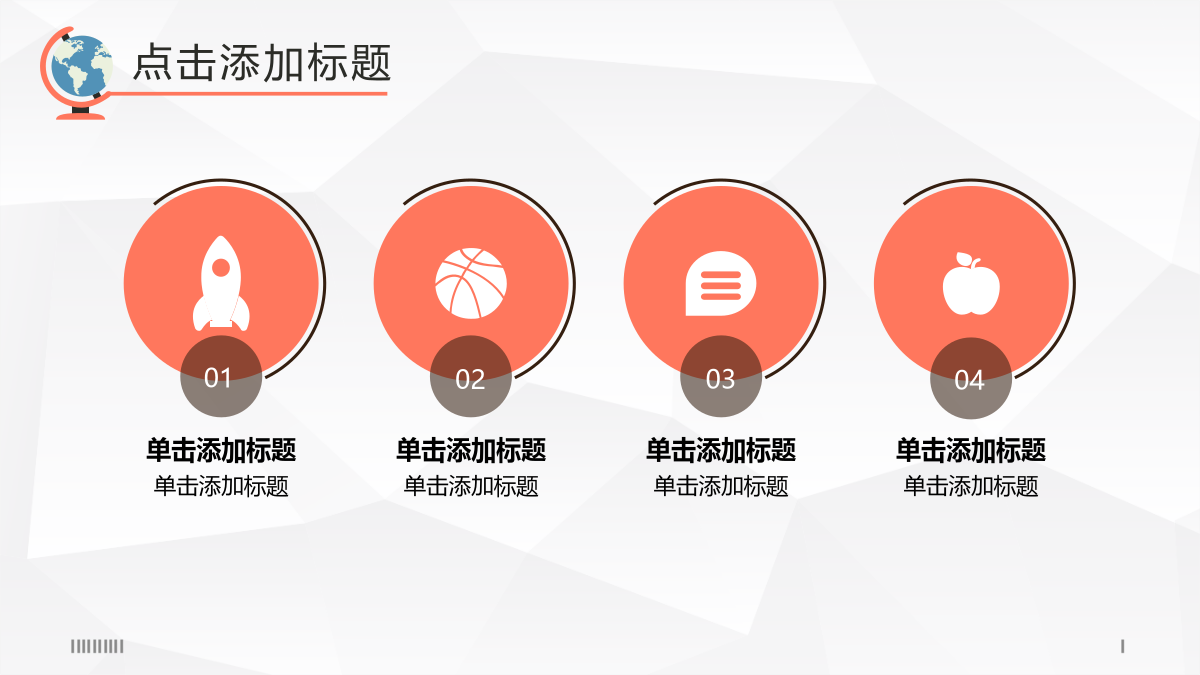 点击添加标题

01
单击添加标题
单击添加标题

02
单击添加标题
单击添加标题

03
单击添加标题
单击添加标题

04
单击添加标题
单击添加标题